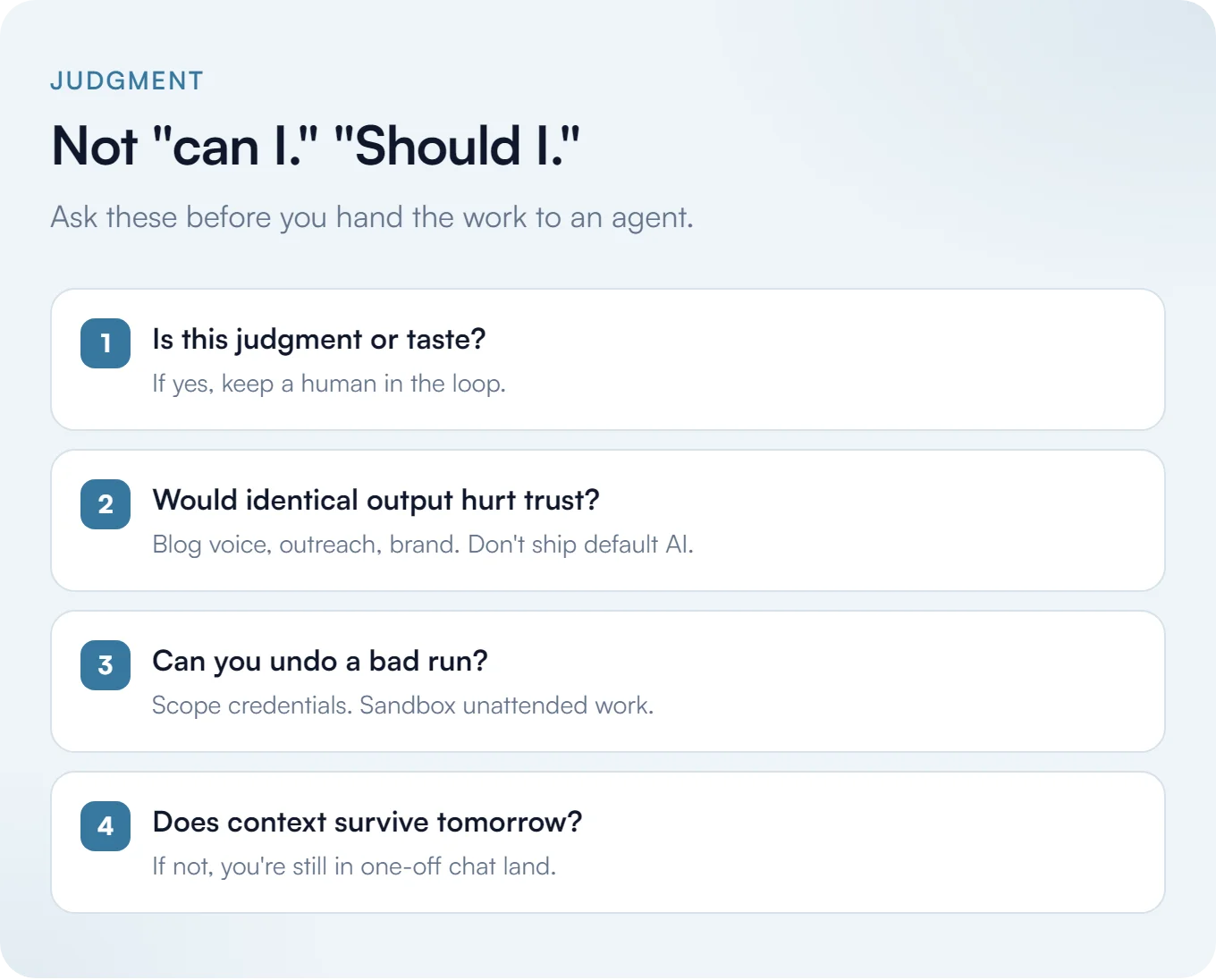 JUDGMENT

Not "can I." "Should I."

Ask these before you hand the work to an agent.

1 Is this judgment or taste?
If yes, keep a human in the loop.

2 Would identical output hurt trust?
Blog voice, outreach, brand. Don't ship default AI.

3 Can you undo a bad run?
Scope credentials. Sandbox unattended work.

4 Does context survive tomorrow?
If not, you're still in one-off chat land.